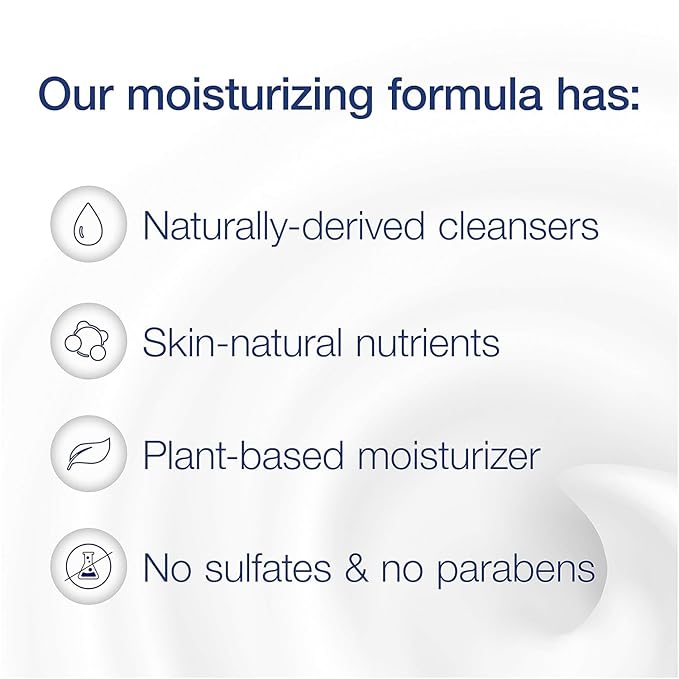 Our moisturizing formula has:

Naturally-derived cleansers

Skin-natural nutrients

Plant-based moisturizer

No sulfates & no parabens